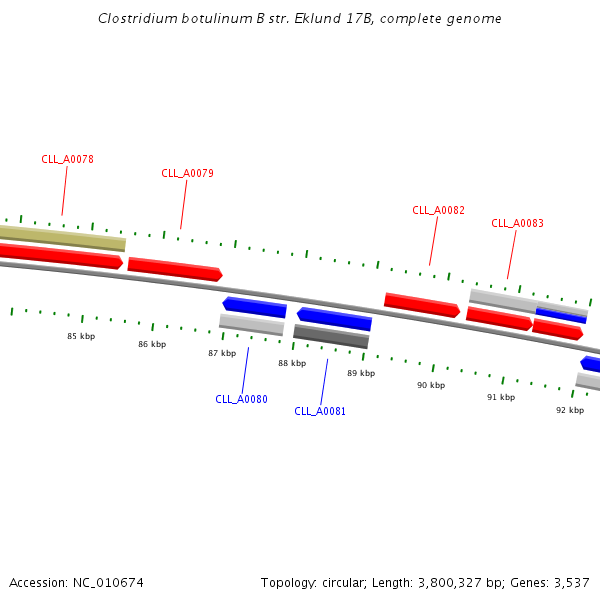 Clostridium botulinum B str. Eklund 17B, complete genome

CLL_A0078

CLL_A0079

CLL_A0082

CLL_A0083

85 kbp

86 kbp

87 kbp

88 kbp

89 kbp

90 kbp

91 kbp

92 kbp

CLL_A0080

CLL_A0081

Accession: NC_010674

Topology: circular; Length: 3,800,327 bp; Genes: 3,537